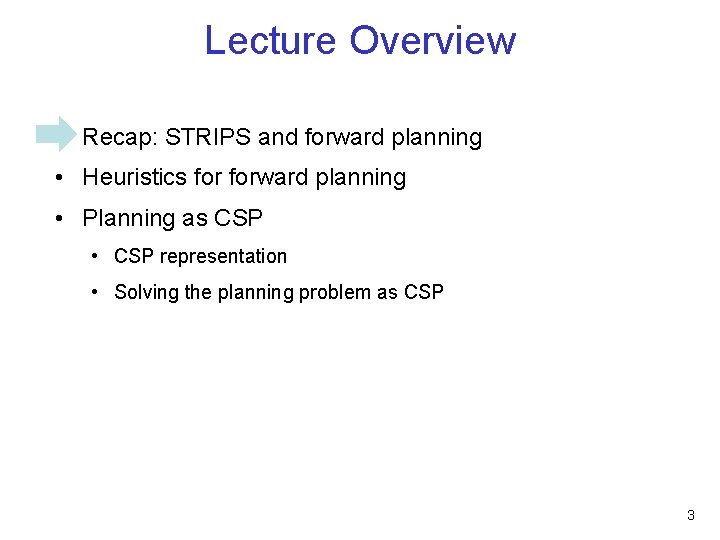 Lecture Overview

Recap: STRIPS and forward planning
• Heuristics for forward planning
• Planning as CSP
  • CSP representation
  • Solving the planning problem as CSP

3